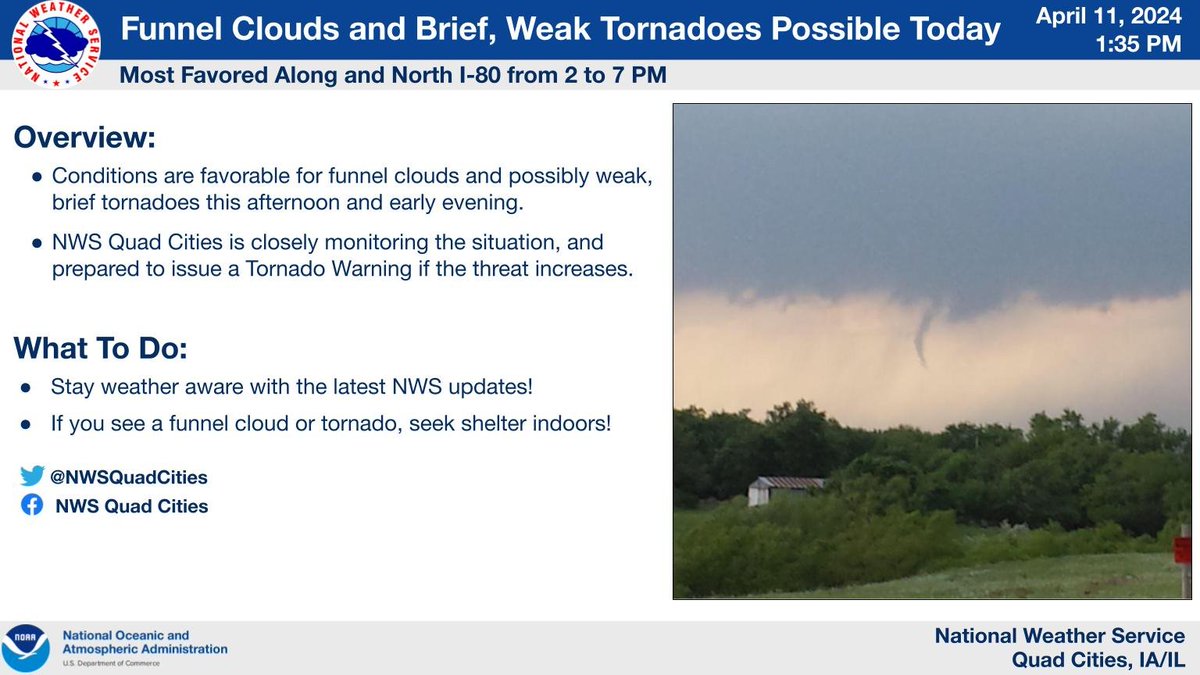 NATIONAL WEATHER SERVICE

Funnel Clouds and Brief, Weak Tornadoes Possible Today

April 11, 2024
1:35 PM

Most Favored Along and North I-80 from 2 to 7 PM

Overview:

● Conditions are favorable for funnel clouds and possibly weak, brief tornadoes this afternoon and early evening.

● NWS Quad Cities is closely monitoring the situation, and prepared to issue a Tornado Warning if the threat increases.

What To Do:

● Stay weather aware with the latest NWS updates!

● If you see a funnel cloud or tornado, seek shelter indoors!

@NWSQuadCities
NWS Quad Cities

NOAA
National Oceanic and Atmospheric Administration
U.S. Department of Commerce

National Weather Service
Quad Cities, IA/IL